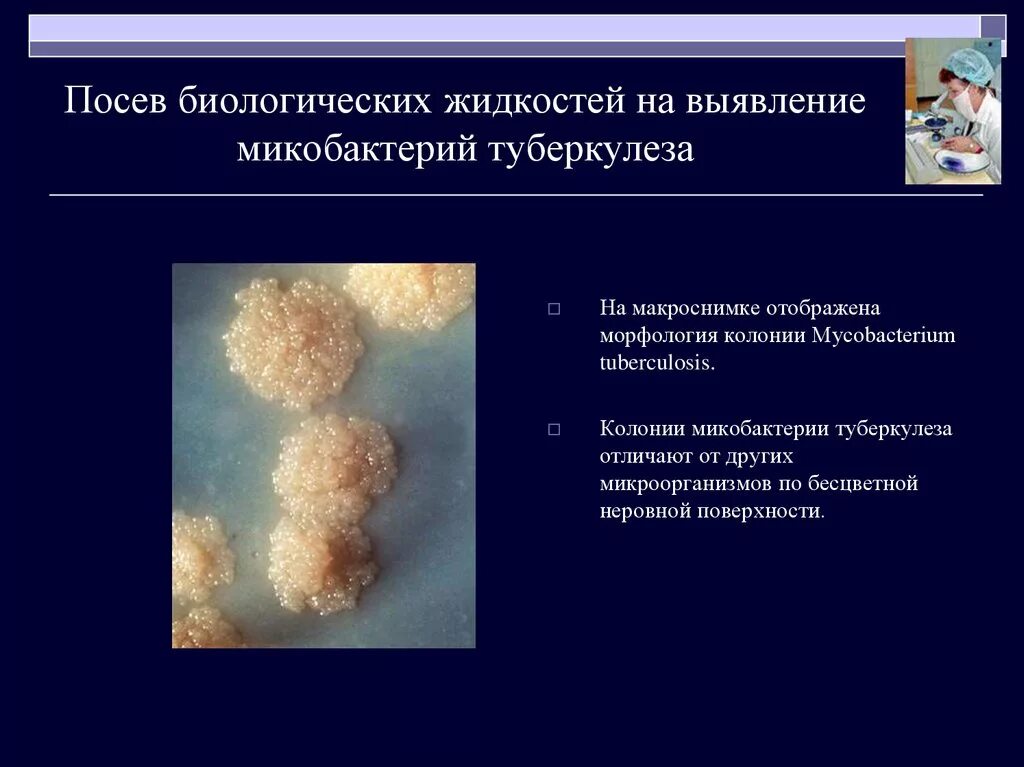 Посев биологических жидкостей на выявление микобактерий туберкулеза

На макроснимке отображена морфология колонии Mycobacterium tuberculosis.

Колонии микобактерии туберкулеза отличают от других микроорганизмов по бесцветной неровной поверхности.